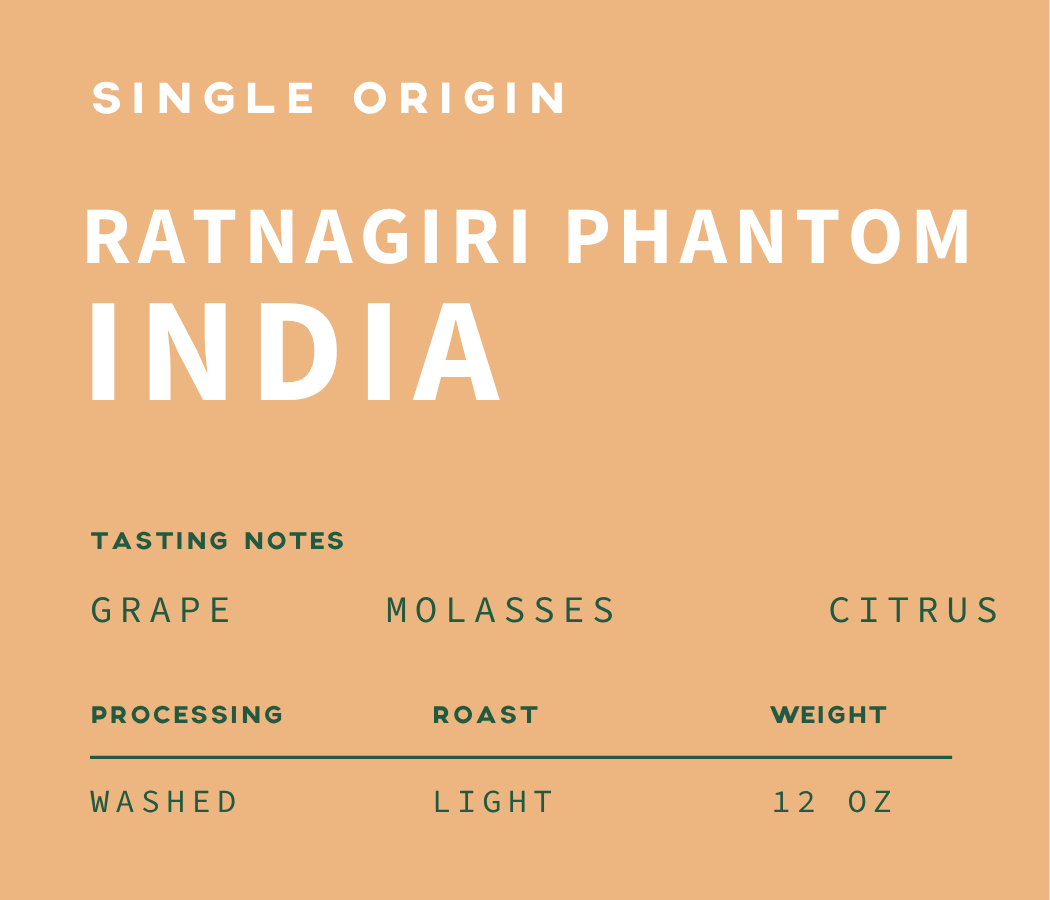 SINGLE ORIGIN

RATNAGIRI PHANTOM
INDIA

TASTING NOTES

GRAPE MOLASSES CITRUS

| PROCESSING | ROAST | WEIGHT |
|---|---|---|
| WASHED | LIGHT | 12 OZ |